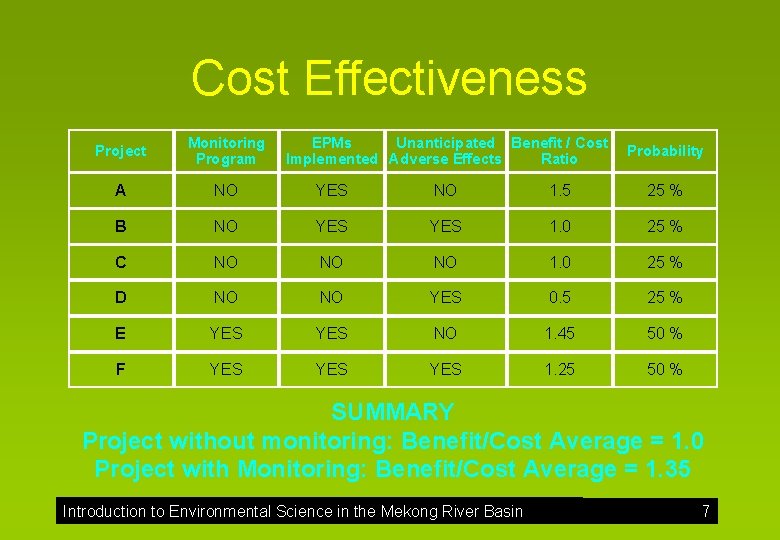 Cost Effectiveness

| Project | Monitoring Program | EPMs Implemented | Unanticipated Adverse Effects | Benefit / Cost Ratio | Probability |
|---|---|---|---|---|---|
| A | NO | YES | NO | 1.5 | 25 % |
| B | NO | YES | YES | 1.0 | 25 % |
| C | NO | NO | NO | 1.0 | 25 % |
| D | NO | NO | YES | 0.5 | 25 % |
| E | YES | YES | NO | 1.45 | 50 % |
| F | YES | YES | YES | 1.25 | 50 % |

SUMMARY
Project without monitoring: Benefit/Cost Average = 1.0
Project with Monitoring: Benefit/Cost Average = 1.35

Introduction to Environmental Science in the Mekong River Basin 7